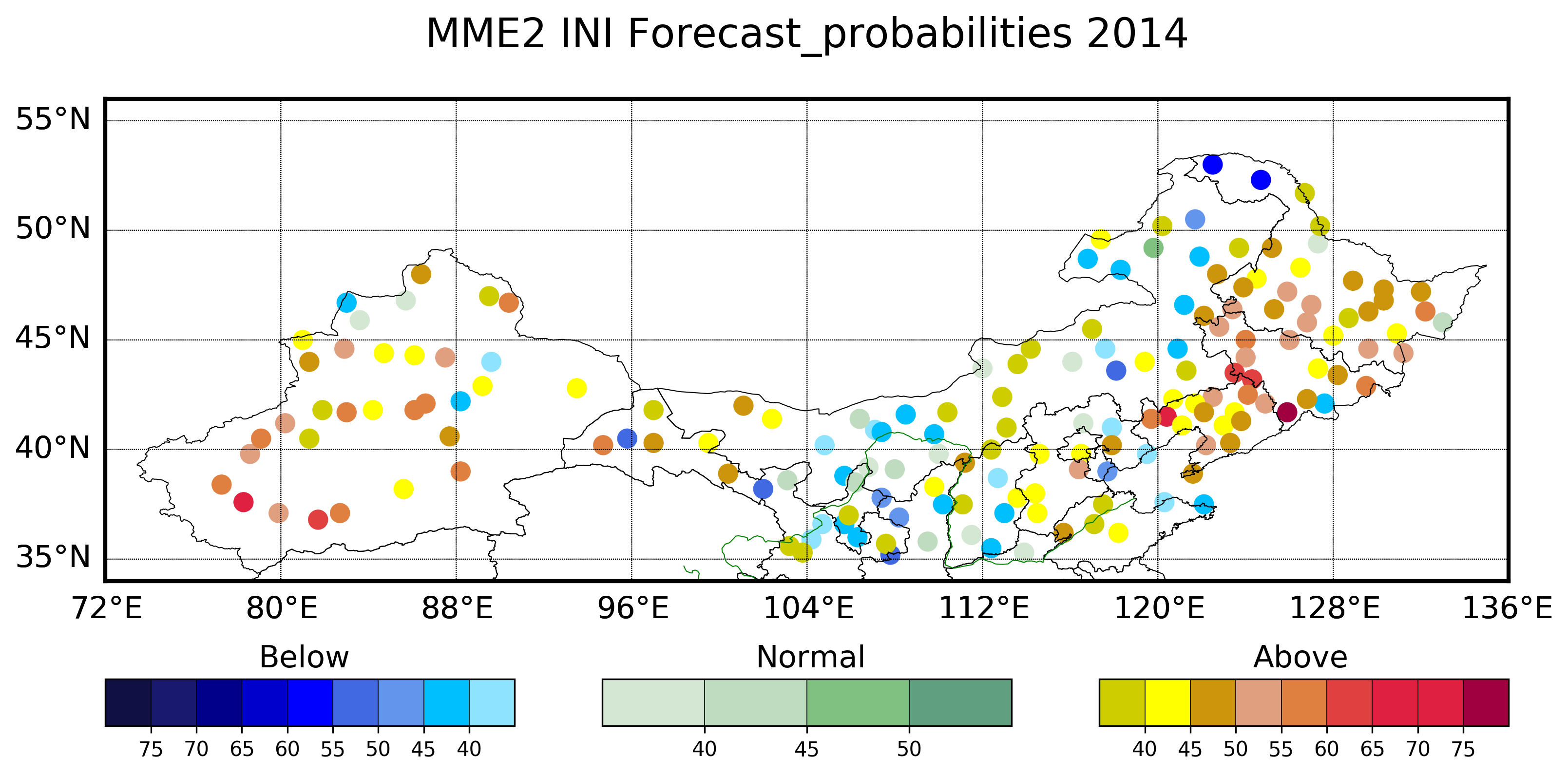 MME2 INI Forecast_probabilities 2014

55°N
50°N
45°N
40°N
35°N

72°E 80°E 88°E 96°E 104°E 112°E 120°E 128°E 136°E

Below
75 70 65 60 55 50 45 40

Normal
40 45 50

Above
40 45 50 55 60 65 70 75